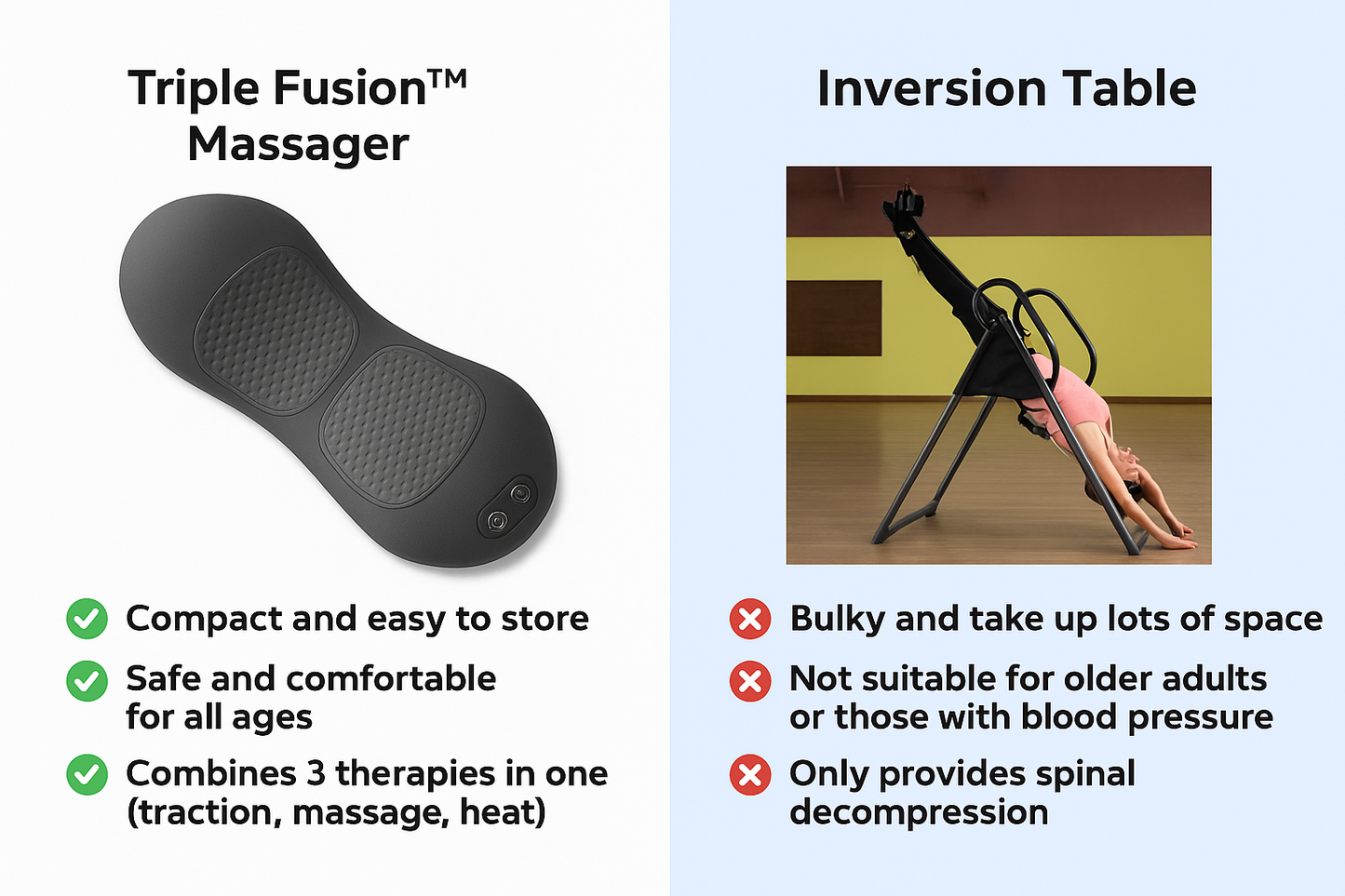 Triple Fusion™ Massager

Compact and easy to store

Safe and comfortable for all ages

Combines 3 therapies in one (traction, massage, heat)

Inversion Table

Bulky and take up lots of space

Not suitable for older adults or those with blood pressure

Only provides spinal decompression